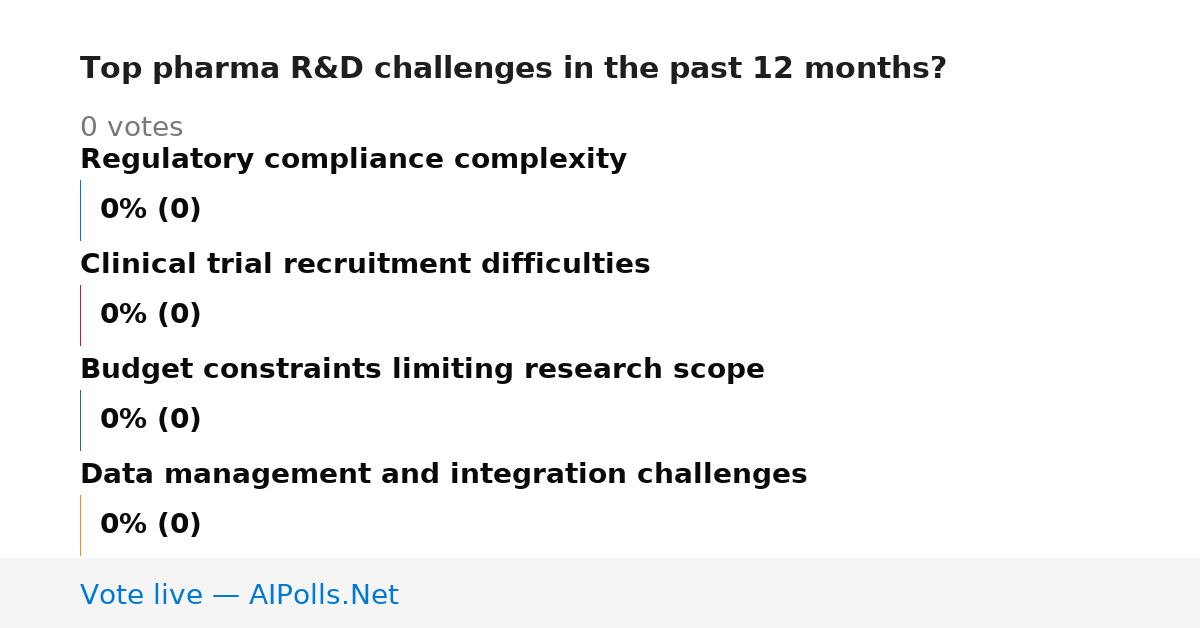 Top pharma R&D challenges in the past 12 months?

0 votes

Regulatory compliance complexity

0% (0)

Clinical trial recruitment difficulties

0% (0)

Budget constraints limiting research scope

0% (0)

Data management and integration challenges

0% (0)

Vote live — AIPolls.Net